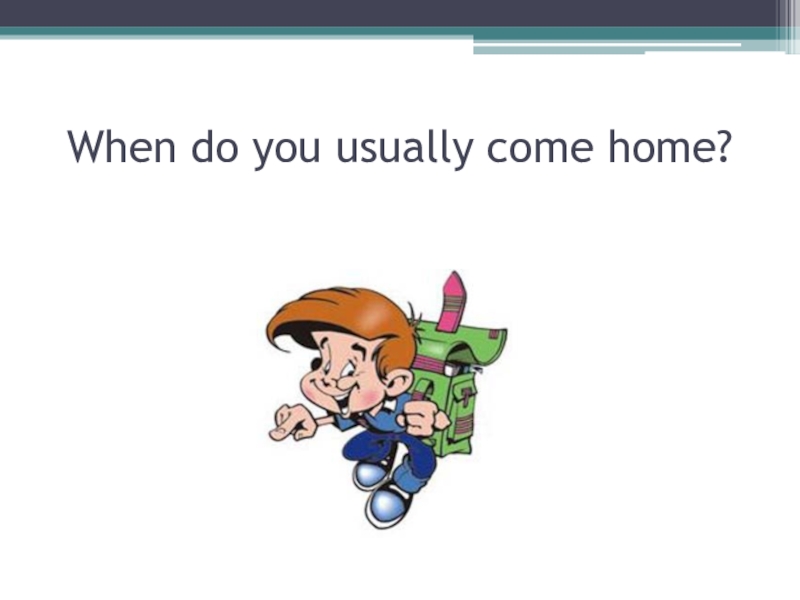 When do you usually come home?